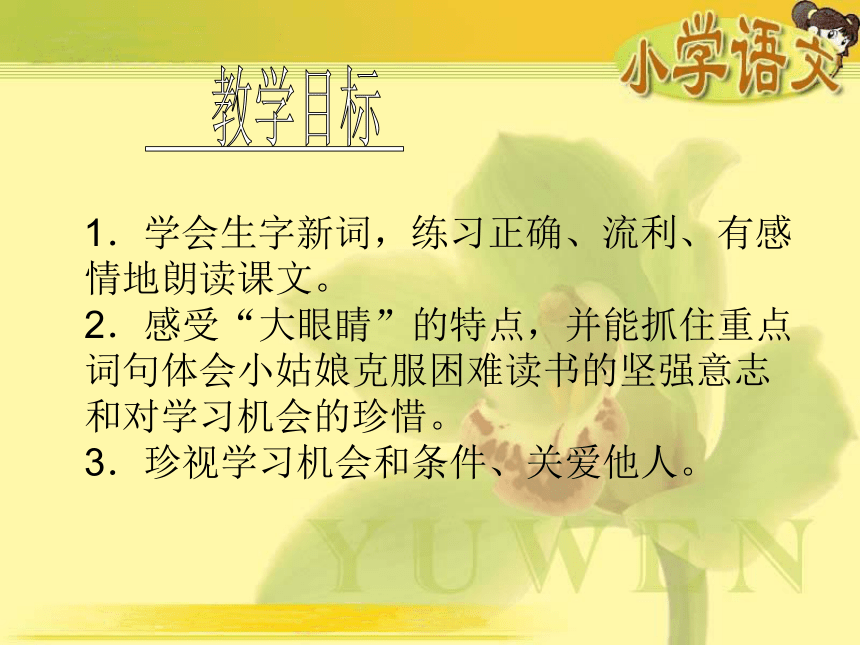 小学语文

教学目标

1．学会生字新词，练习正确、流利、有感情地朗读课文。
2．感受“大眼睛”的特点，并能抓住重点词句体会小姑娘克服困难读书的坚强意志和对学习机会的珍惜。
3．珍视学习机会和条件、关爱他人。

YUWEN